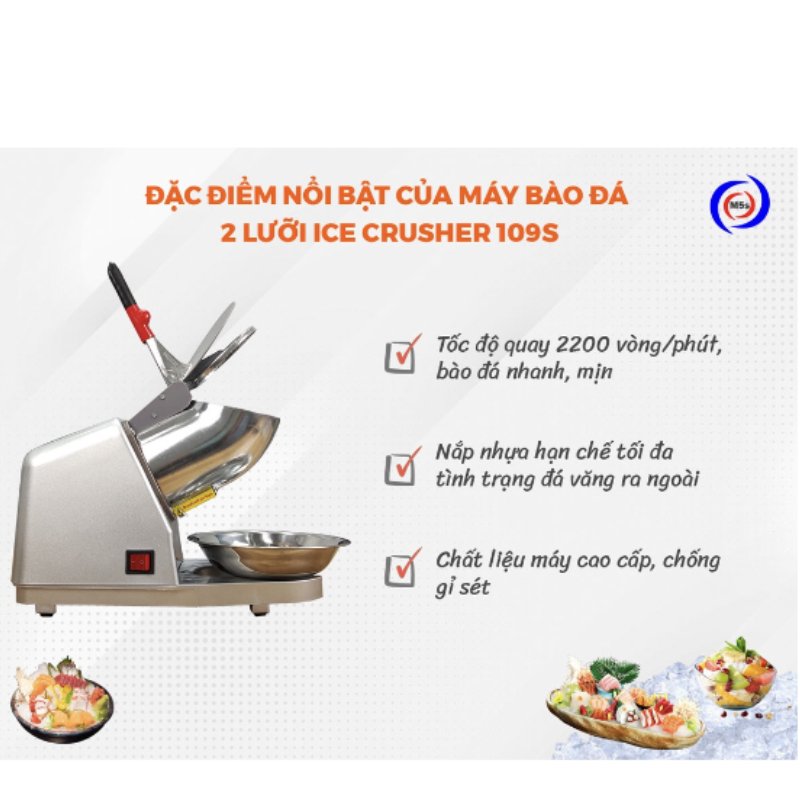 ĐẶC ĐIỂM NỔI BẬT CỦA MÁY BÀO ĐÁ 2 LƯỠI ICE CRUSHER 109S

M5s

Tốc độ quay 2200 vòng/phút, bào đá nhanh, mịn

Nắp nhựa hạn chế tối đa tình trạng đá văng ra ngoài

Chất liệu máy cao cấp, chống gỉ sét